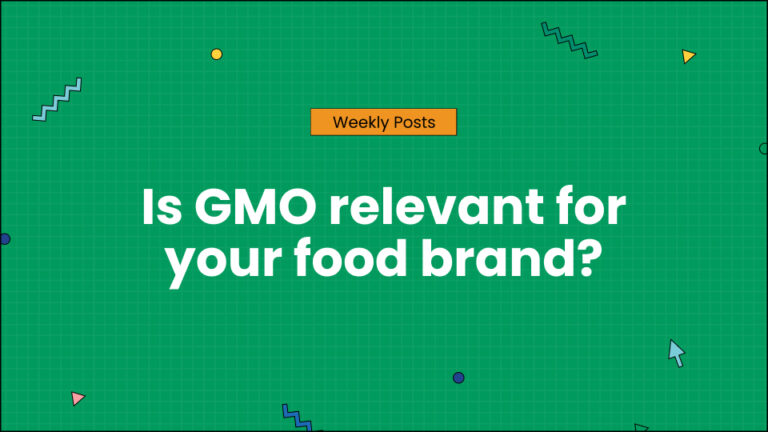 Weekly Posts

Is GMO relevant for your food brand?